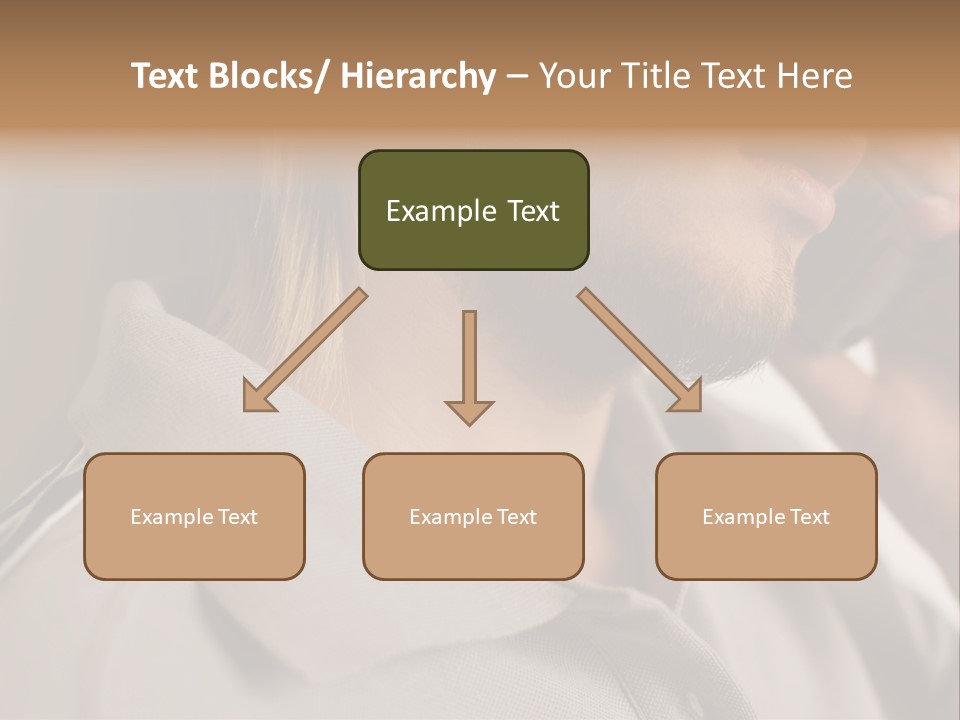 Text Blocks/ Hierarchy – Your Title Text Here

Example Text

Example Text

Example Text

Example Text